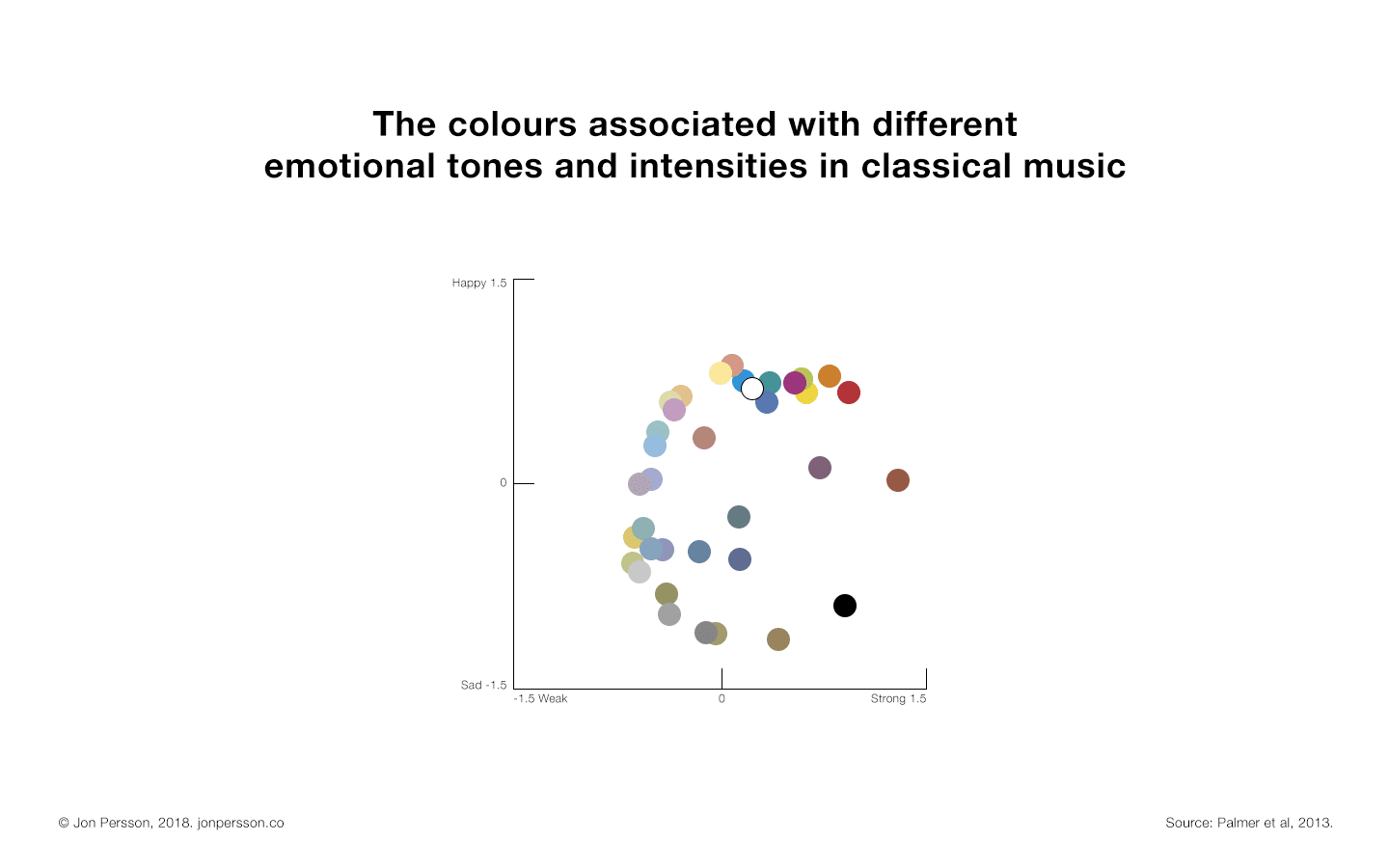 The colours associated with different emotional tones and intensities in classical music

Happy 1.5

0

Sad -1.5

-1.5 Weak

0

Strong 1.5

© Jon Persson, 2018. jonpersson.co

Source: Palmer et al, 2013.